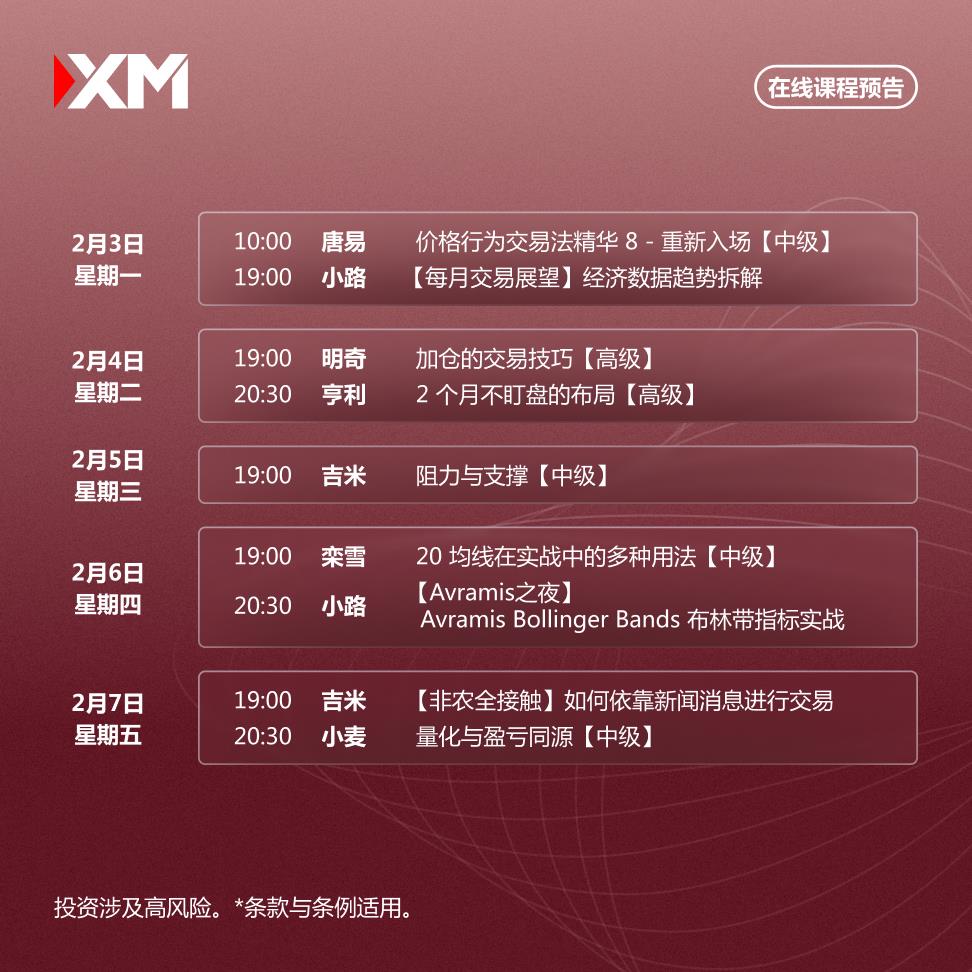 XM

在线课程预告

2月3日
星期一
10:00 唐易 价格行为交易法精华 8 - 重新入场【中级】
19:00 小路 【每月交易展望】经济数据趋势拆解

2月4日
星期二
19:00 明奇 加仓的交易技巧【高级】
20:30 亨利 2 个月不盯盘的布局【高级】

2月5日
星期三
19:00 吉米 阻力与支撑【中级】

2月6日
星期四
19:00 栾雪 20 均线在实战中的多种用法【中级】
20:30 小路 【Avramis之夜】 Avramis Bollinger Bands 布林带指标实战

2月7日
星期五
19:00 吉米 【非农全接触】如何依靠新闻消息进行交易
20:30 小麦 量化与盈亏同源【中级】

投资涉及高风险。*条款与条例适用。